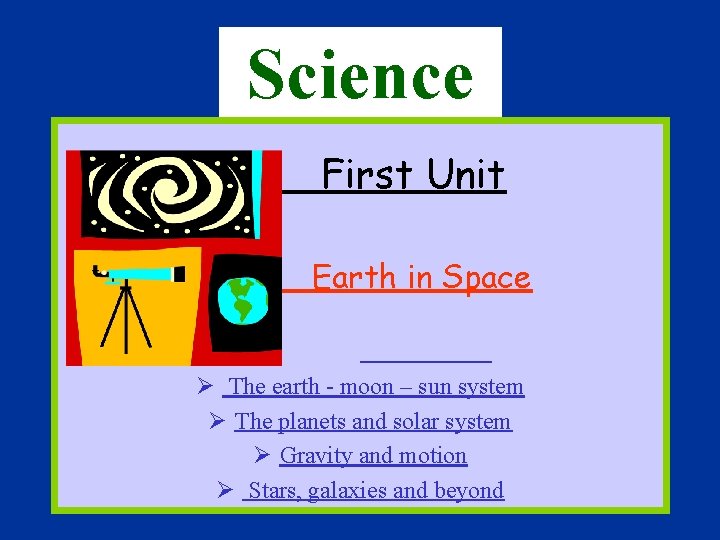 Science

First Unit

Earth in Space

➢ The earth - moon – sun system
➢ The planets and solar system
➢ Gravity and motion
➢ Stars, galaxies and beyond